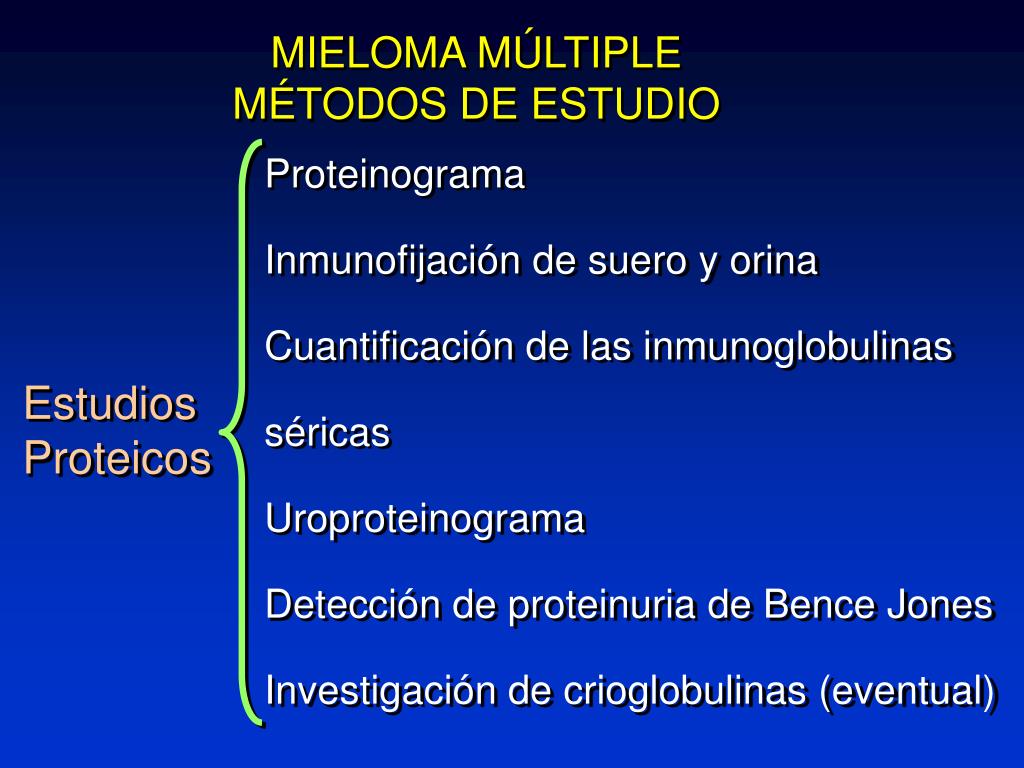 MIELOMA MÚLTIPLE
MÉTODOS DE ESTUDIO

Estudios Proteicos

Proteinograma

Inmunofijación de suero y orina

Cuantificación de las inmunoglobulinas séricas

Uroproteinograma

Detección de proteinuria de Bence Jones

Investigación de crioglobulinas (eventual)